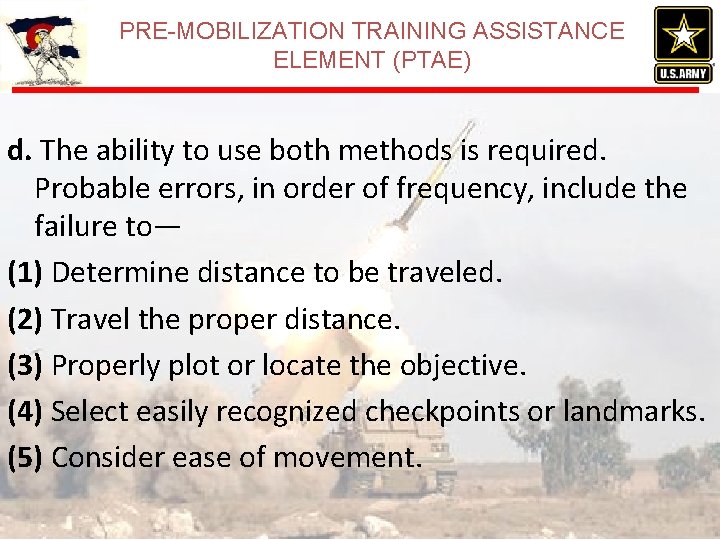 PRE-MOBILIZATION TRAINING ASSISTANCE ELEMENT (PTAE)

U.S.ARMY

d. The ability to use both methods is required. Probable errors, in order of frequency, include the failure to—

(1) Determine distance to be traveled.

(2) Travel the proper distance.

(3) Properly plot or locate the objective.

(4) Select easily recognized checkpoints or landmarks.

(5) Consider ease of movement.